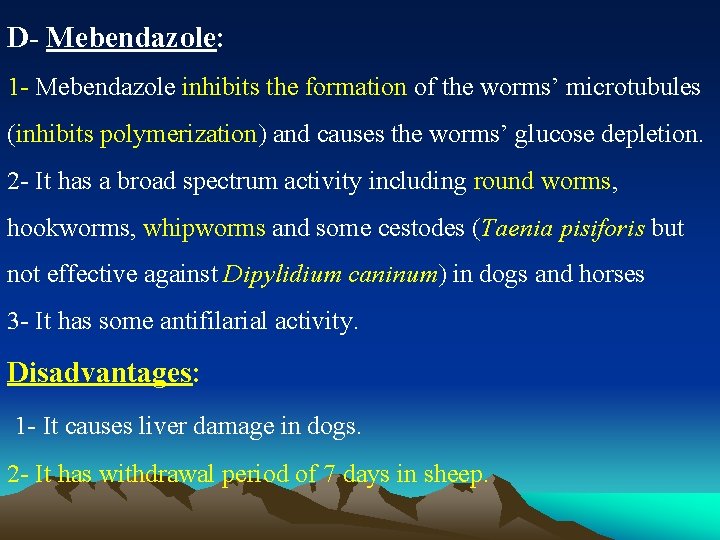 D- Mebendazole:

1- Mebendazole inhibits the formation of the worms' microtubules (inhibits polymerization) and causes the worms' glucose depletion.

2- It has a broad spectrum activity including round worms, hookworms, whipworms and some cestodes (Taenia pisiforis but not effective against Dipylidium caninum) in dogs and horses

3- It has some antifilarial activity.

Disadvantages:

1- It causes liver damage in dogs.

2- It has withdrawal period of 7 days in sheep.